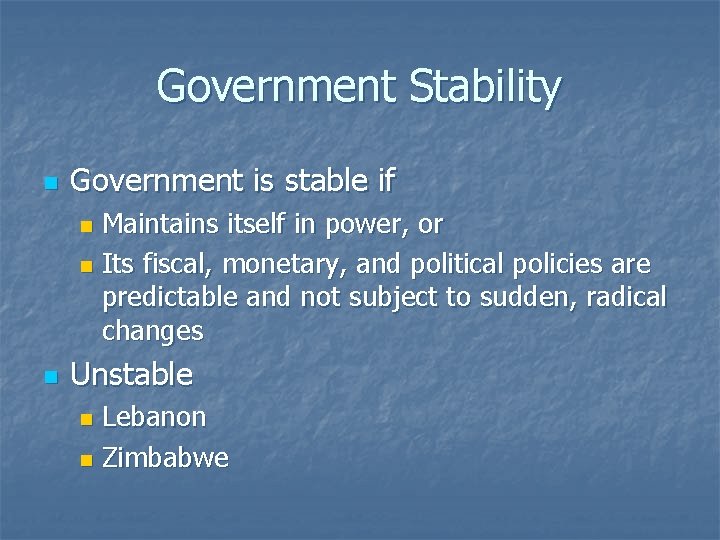 Government Stability

- Government is stable if
  - Maintains itself in power, or
  - Its fiscal, monetary, and political policies are predictable and not subject to sudden, radical changes
- Unstable
  - Lebanon
  - Zimbabwe